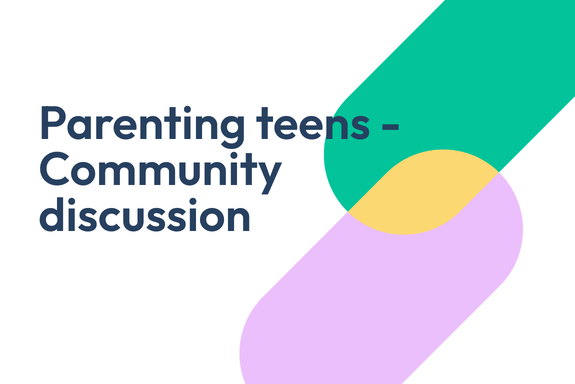 Parenting teens - Community discussion